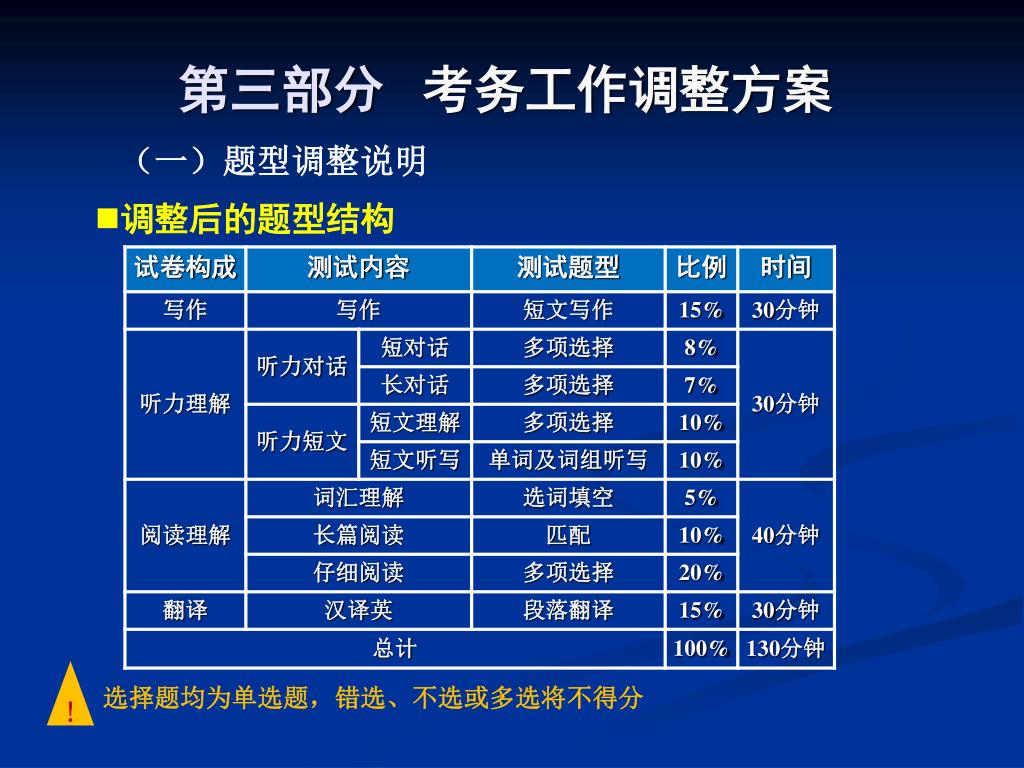 第三部分 考务工作调整方案

（一）题型调整说明

■调整后的题型结构

| 试卷构成 | 测试内容 | | 测试题型 | 比例 | 时间 |
|---|---|---|---|---|---|
| 写作 | 写作 | | 短文写作 | 15% | 30分钟 |
| 听力理解 | 听力对话 | 短对话 | 多项选择 | 8% | 30分钟 |
| | | 长对话 | 多项选择 | 7% | |
| | 听力短文 | 短文理解 | 多项选择 | 10% | |
| | | 短文听写 | 单词及词组听写 | 10% | |
| 阅读理解 | 词汇理解 | | 选词填空 | 5% | 40分钟 |
| | 长篇阅读 | | 匹配 | 10% | |
| | 仔细阅读 | | 多项选择 | 20% | |
| 翻译 | 汉译英 | | 段落翻译 | 15% | 30分钟 |
| 总计 | | | | 100% | 130分钟 |

!

选择题均为单选题，错选、不选或多选将不得分